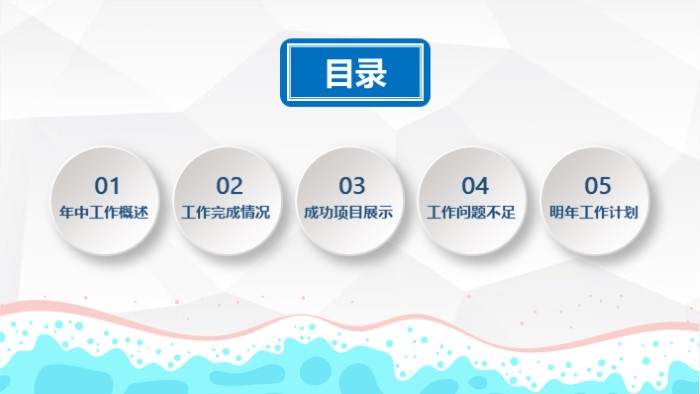 目录

01
年中工作概述

02
工作完成情况

03
成功项目展示

04
工作问题不足

05
明年工作计划